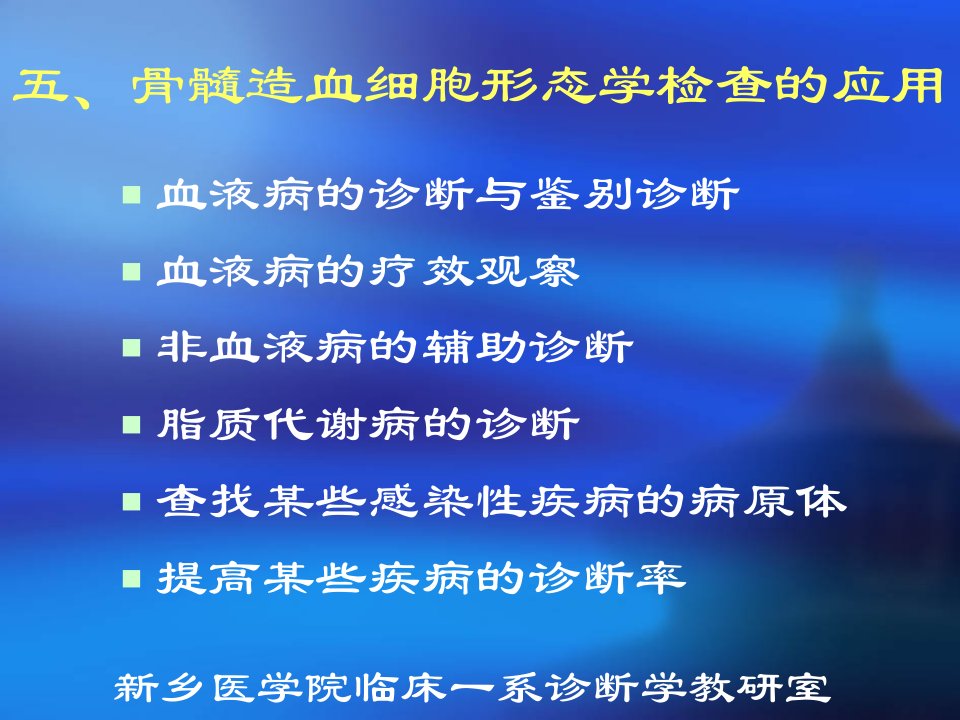 五、骨髓造血细胞形态学检查的应用

■ 血液病的诊断与鉴别诊断

■ 血液病的疗效观察

■ 非血液病的辅助诊断

■ 脂质代谢病的诊断

■ 查找某些感染性疾病的病原体

■ 提高某些疾病的诊断率

新乡医学院临床一系诊断学教研室